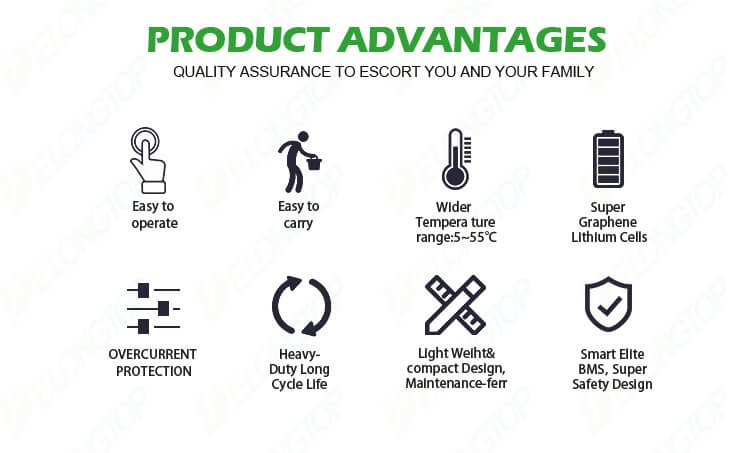 PRODUCT ADVANTAGES
QUALITY ASSURANCE TO ESCORT YOU AND YOUR FAMILY

Easy to operate

Easy to carry

Wider Tempera ture range:5~55℃

Super Graphene Lithium Cells

OVERCURRENT PROTECTION

Heavy-Duty Long Cycle Life

Light Weiht& compact Design, Maintenance-ferr

Smart Elite BMS, Super Safety Design

ELONGTOP